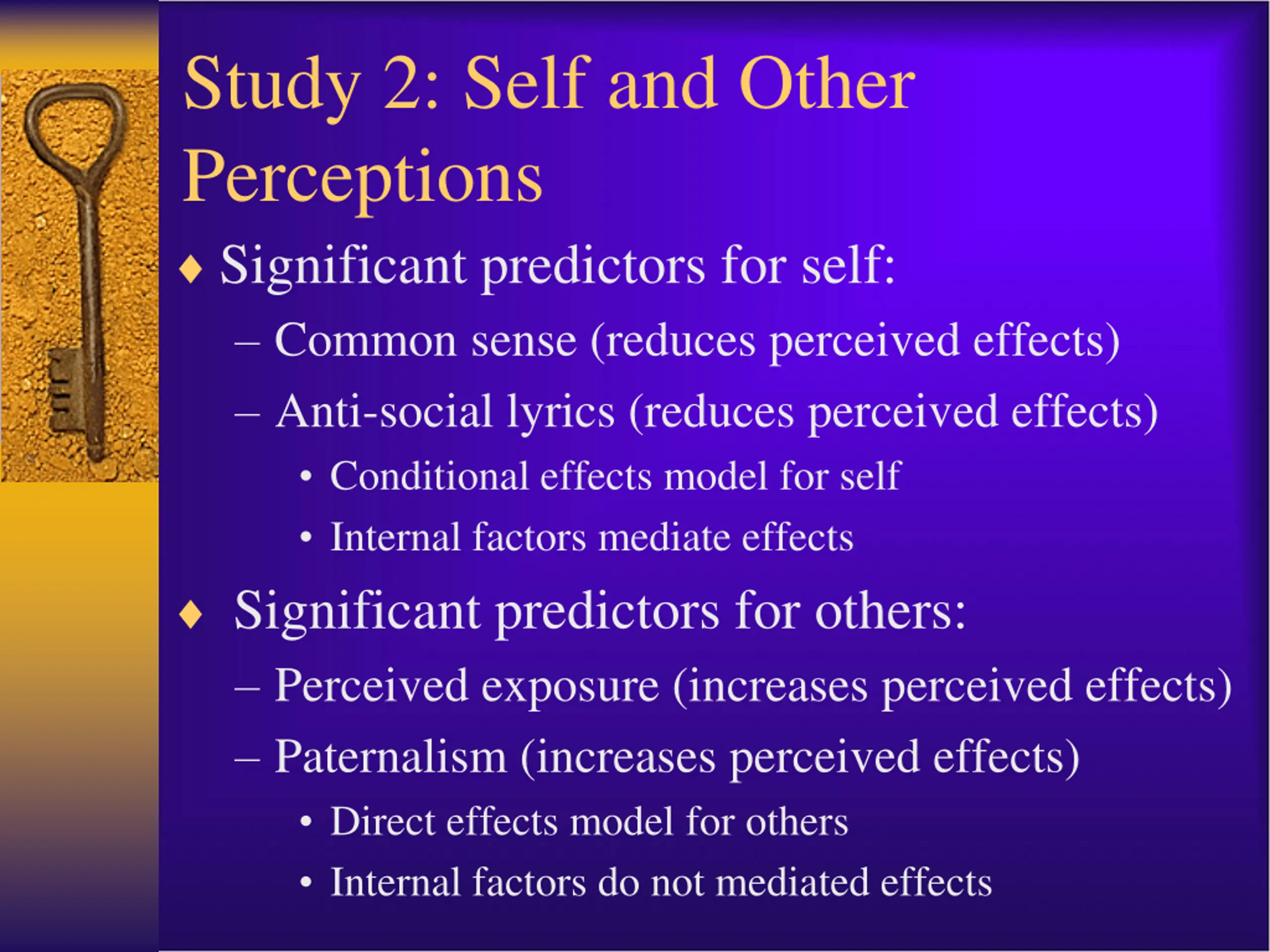 Study 2: Self and Other Perceptions

♦ Significant predictors for self:
– Common sense (reduces perceived effects)
– Anti-social lyrics (reduces perceived effects)
• Conditional effects model for self
• Internal factors mediate effects

♦ Significant predictors for others:
– Perceived exposure (increases perceived effects)
– Paternalism (increases perceived effects)
• Direct effects model for others
• Internal factors do not mediated effects